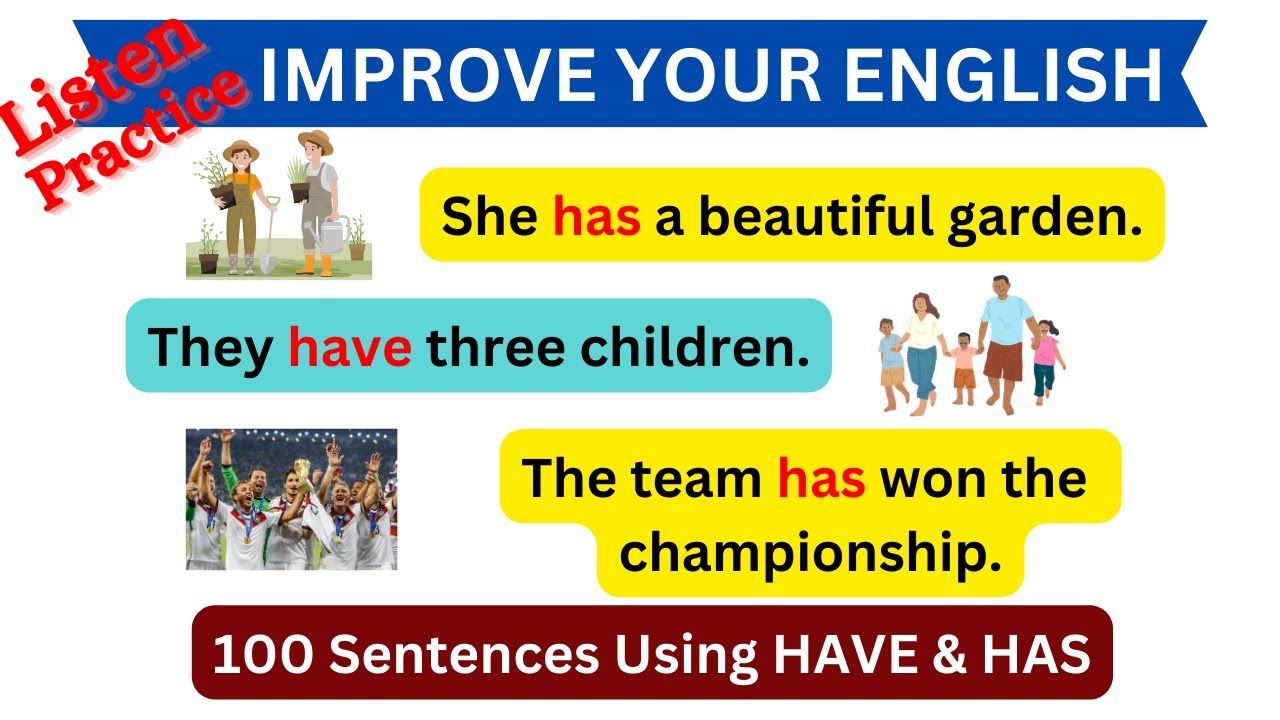 Listen Practice

IMPROVE YOUR ENGLISH

She has a beautiful garden.

They have three children.

The team has won the championship.

100 Sentences Using HAVE & HAS